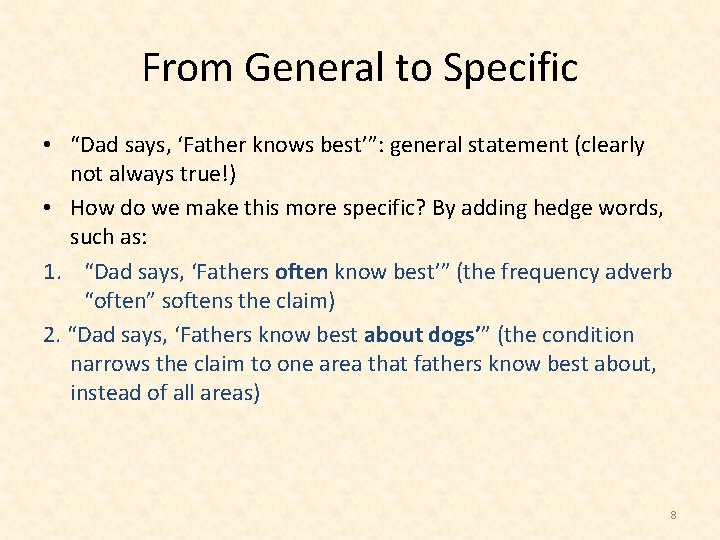 From General to Specific

• “Dad says, ‘Father knows best’”: general statement (clearly not always true!)

• How do we make this more specific? By adding hedge words, such as:

1. “Dad says, ‘Fathers often know best’” (the frequency adverb “often” softens the claim)

2. “Dad says, ‘Fathers know best about dogs’” (the condition narrows the claim to one area that fathers know best about, instead of all areas)

8